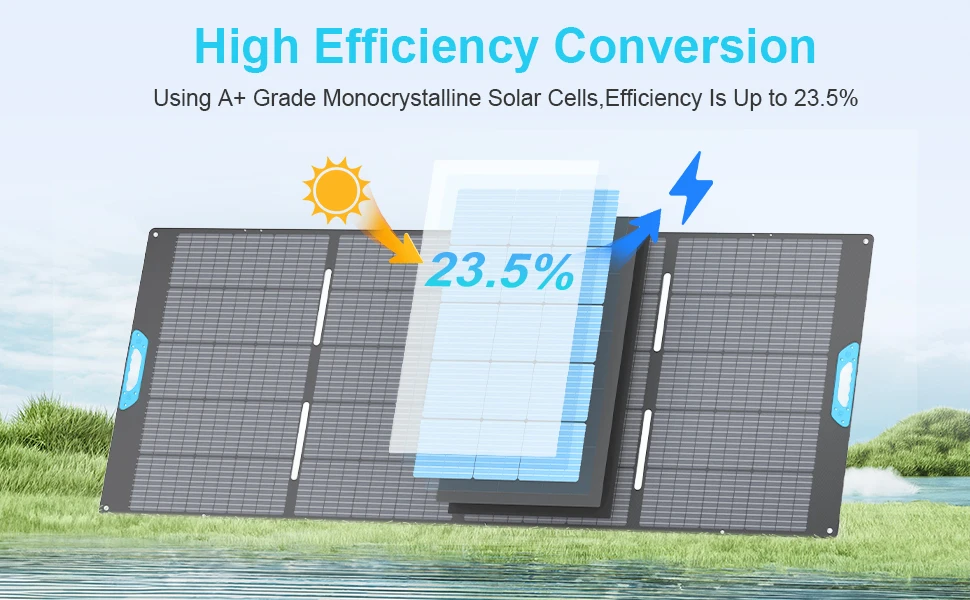 High Efficiency Conversion

Using A+ Grade Monocrystalline Solar Cells,Efficiency Is Up to 23.5%

23.5%